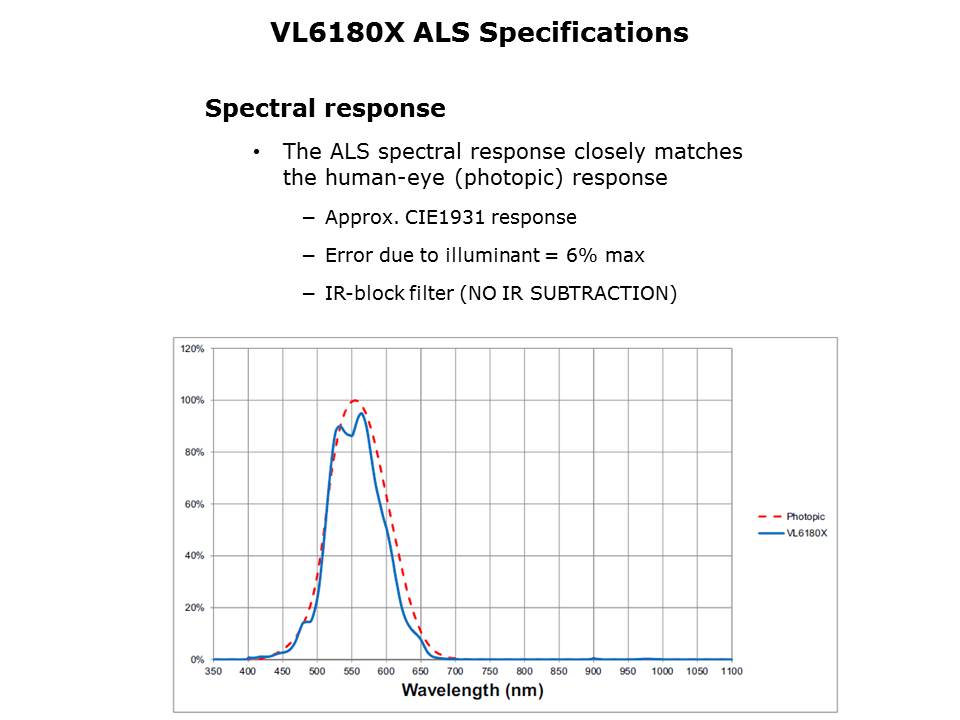 VL6180X ALS Specifications

Spectral response

• The ALS spectral response closely matches the human-eye (photopic) response

– Approx. CIE1931 response

– Error due to illuminant = 6% max

– IR-block filter (NO IR SUBTRACTION)

120%
100%
80%
60%
40%
20%
0%
350 400 450 500 550 600 650 700 750 800 850 900 950 1000 1050 1100
Wavelength (nm)

Photopic
VL6180X